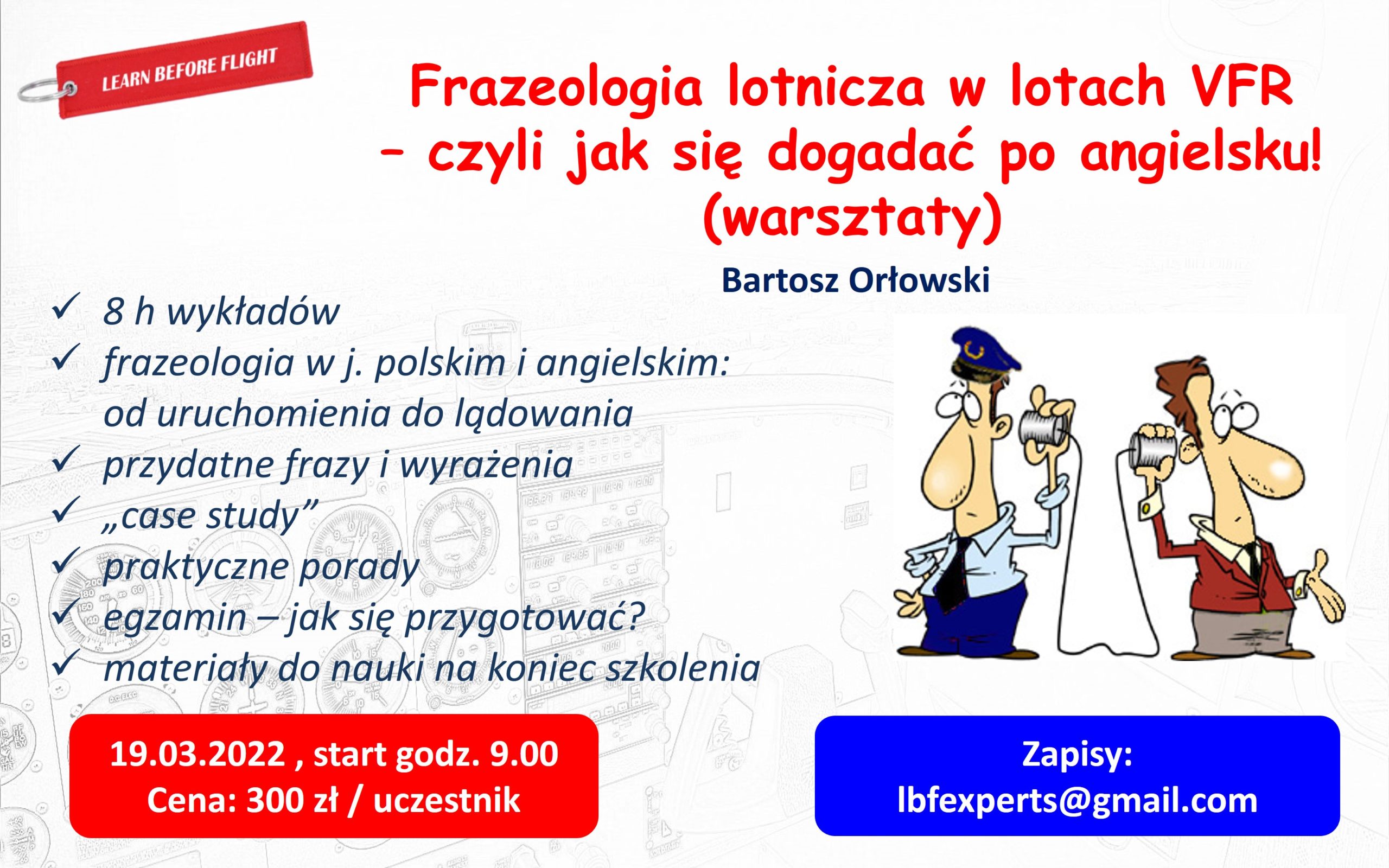 LEARN BEFORE FLIGHT

Frazeologia lotnicza w lotach VFR – czyli jak się dogadać po angielsku! (warsztaty)

Bartosz Orłowski

✓ 8 h wykładów
✓ frazeologia w j. polskim i angielskim: od uruchomienia do lądowania
✓ przydatne frazy i wyrażenia
✓ „case study”
✓ praktyczne porady
✓ egzamin – jak się przygotować?
✓ materiały do nauki na koniec szkolenia

19.03.2022 , start godz. 9.00
Cena: 300 zł / uczestnik

Zapisy:
lbfexperts@gmail.com